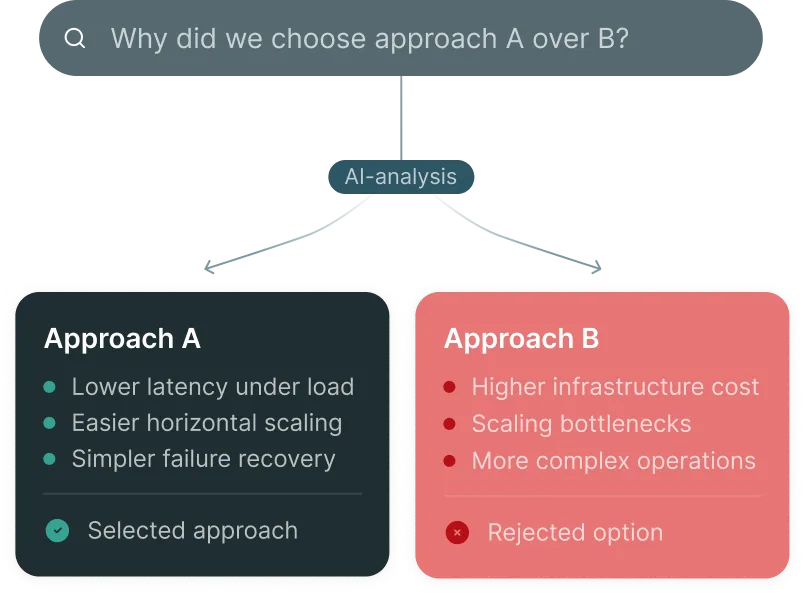 Why did we choose approach A over B?

AI-analysis

Approach A

- Lower latency under load
- Easier horizontal scaling
- Simpler failure recovery

Selected approach

Approach B

- Higher infrastructure cost
- Scaling bottlenecks
- More complex operations

Rejected option